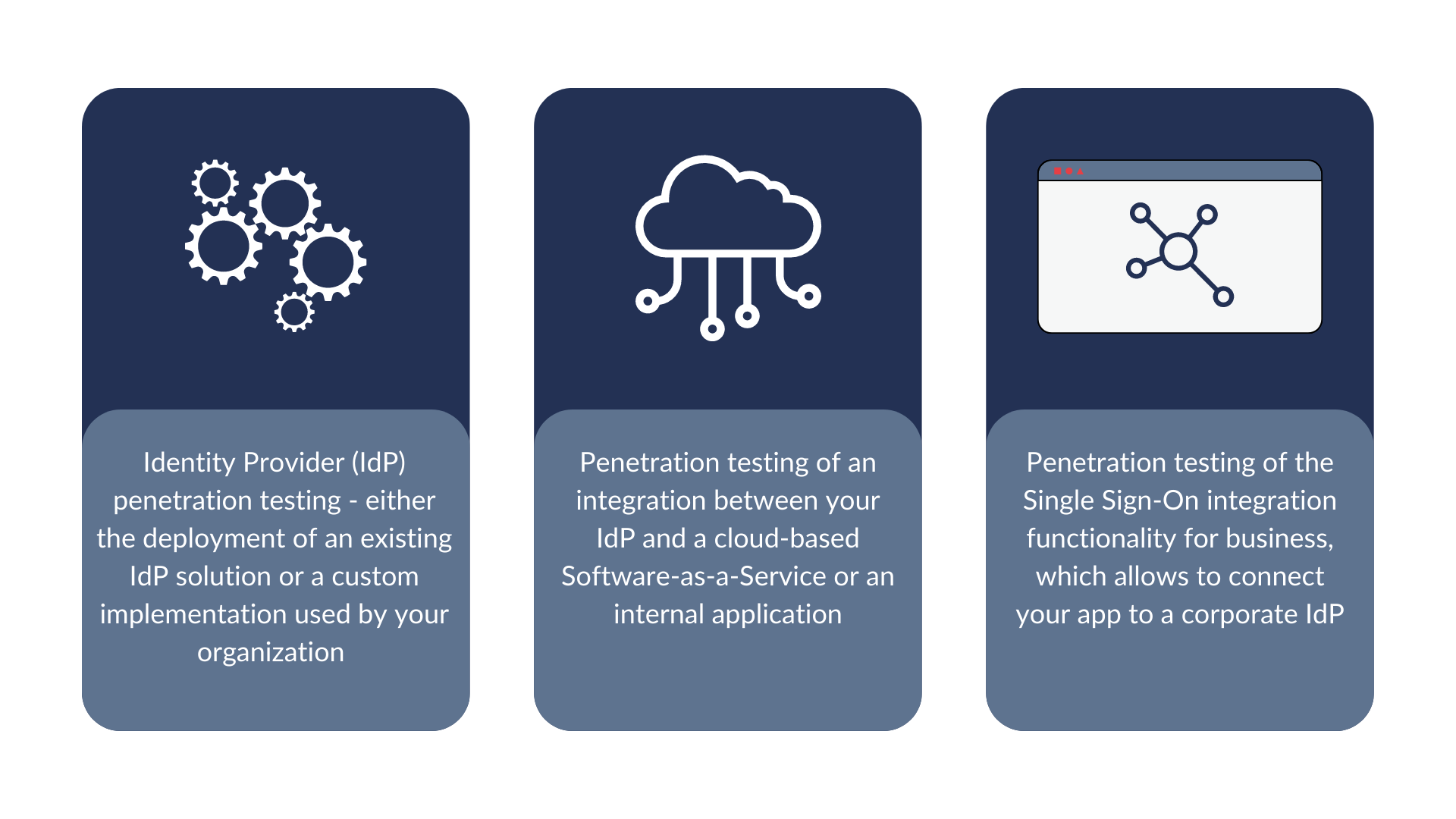 Identity Provider (IdP) penetration testing - either the deployment of an existing IdP solution or a custom implementation used by your organization

Penetration testing of an integration between your IdP and a cloud-based Software-as-a-Service or an internal application

Penetration testing of the Single Sign-On integration functionality for business, which allows to connect your app to a corporate IdP